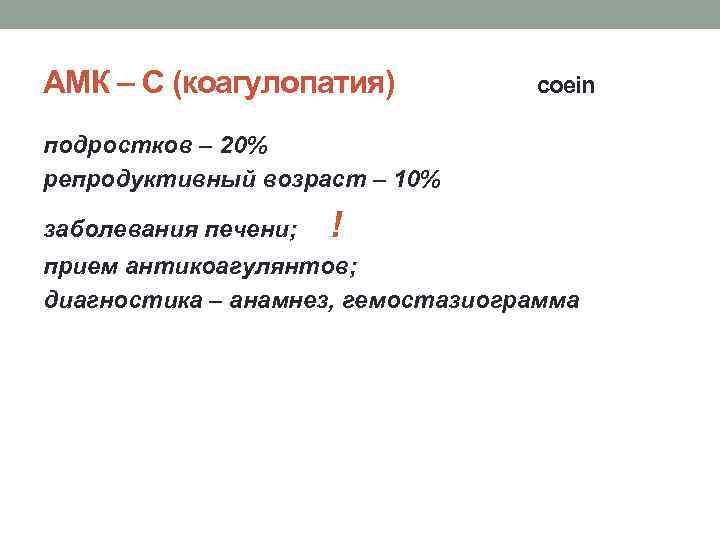 АМК – С (коагулопатия) coein

подростков – 20%
репродуктивный возраст – 10%

заболевания печени; !
прием антикоагулянтов;
диагностика – анамнез, гемостазиограмма